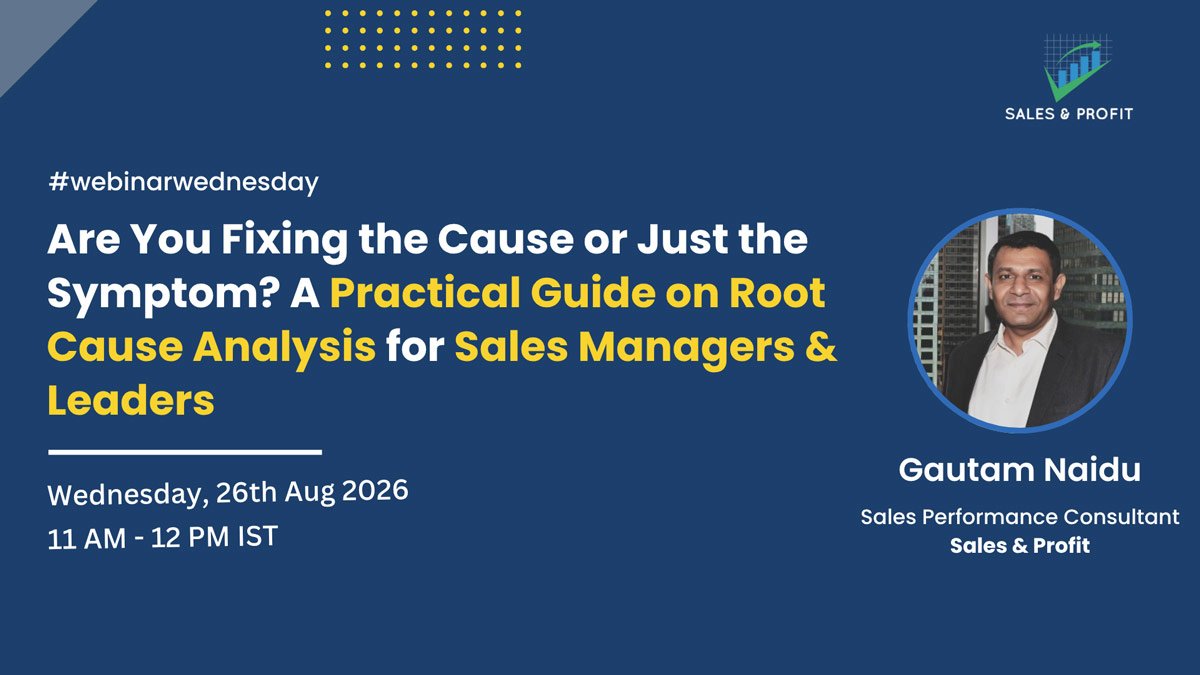 SALES & PROFIT

#webinarwednesday

Are You Fixing the Cause or Just the Symptom? A Practical Guide on Root Cause Analysis for Sales Managers & Leaders

Wednesday, 26th Aug 2026
11 AM - 12 PM IST

Gautam Naidu
Sales Performance Consultant
Sales & Profit